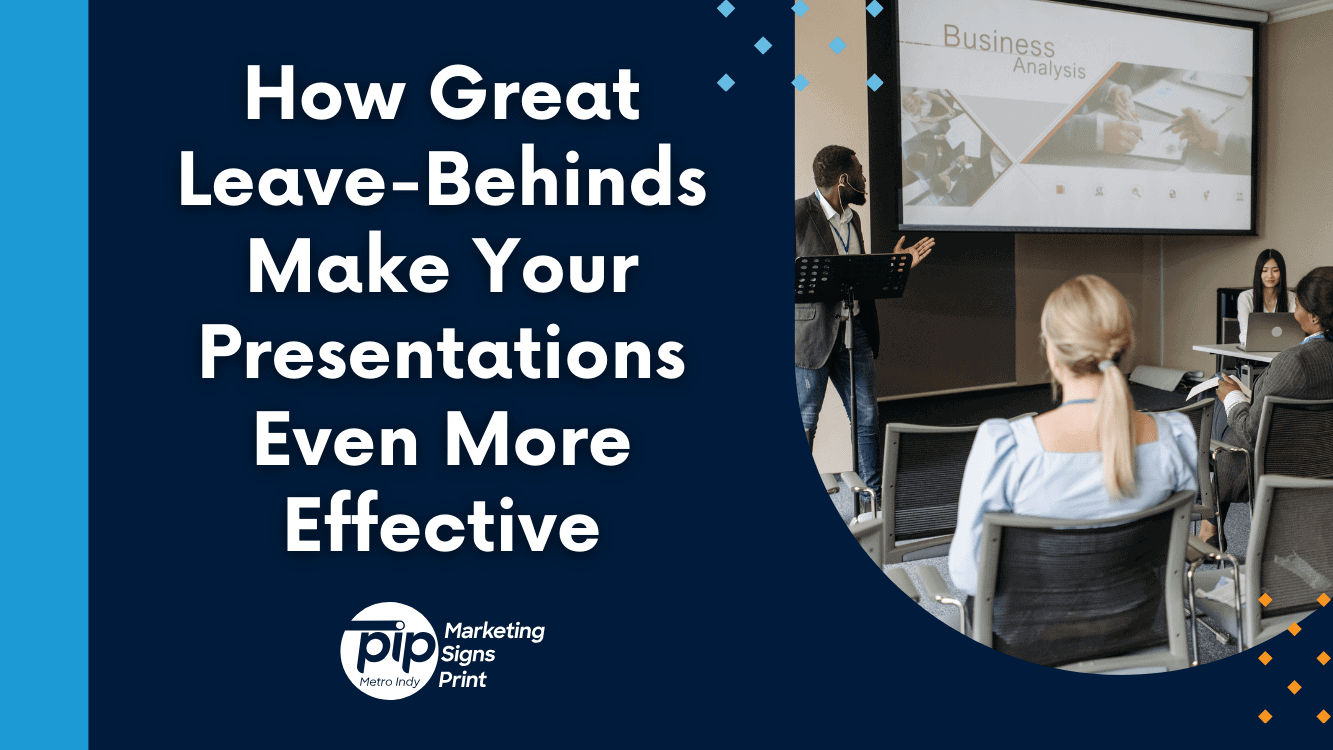 How Great Leave-Behinds Make Your Presentations Even More Effective

pip
Metro Indy
Marketing
Signs
Print

Business
Analysis